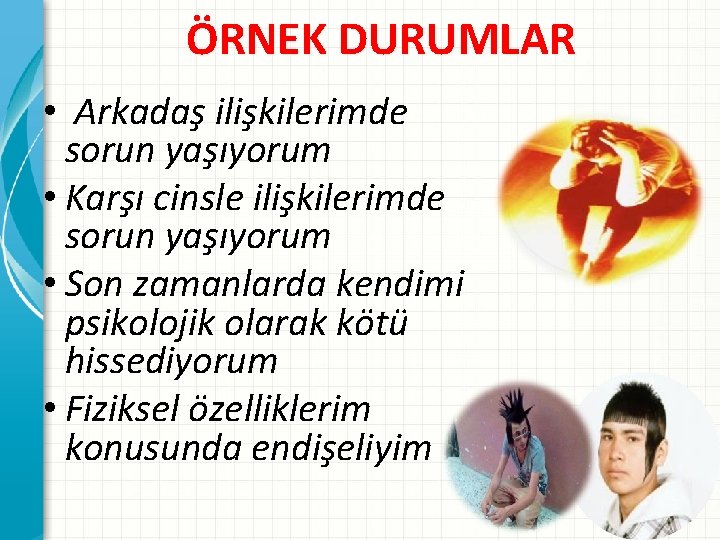 ÖRNEK DURUMLAR

• Arkadaş ilişkilerimde sorun yaşıyorum
• Karşı cinsle ilişkilerimde sorun yaşıyorum
• Son zamanlarda kendimi psikolojik olarak kötü hissediyorum
• Fiziksel özelliklerim konusunda endişeliyim